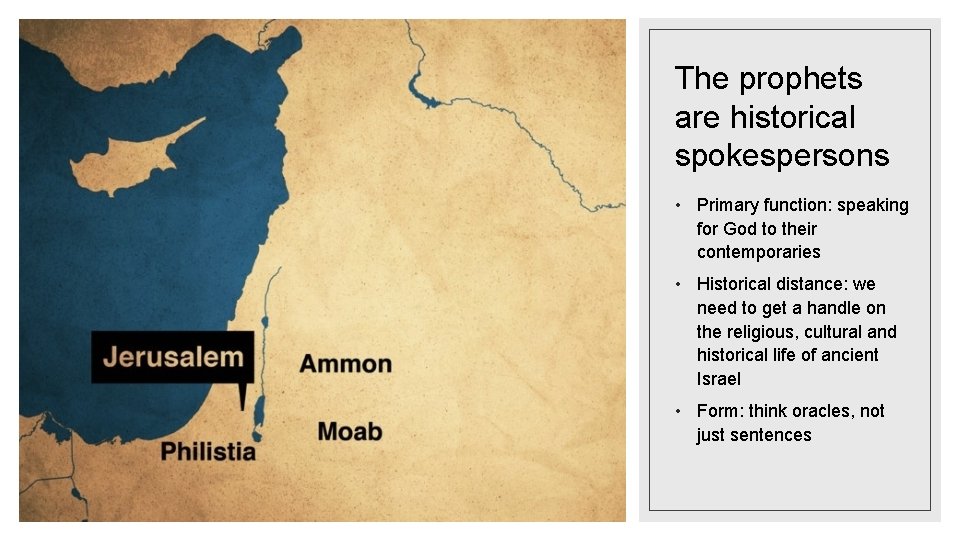 Jerusalem

Ammon

Moab

Philistia

The prophets are historical spokespersons

• Primary function: speaking for God to their contemporaries

• Historical distance: we need to get a handle on the religious, cultural and historical life of ancient Israel

• Form: think oracles, not just sentences